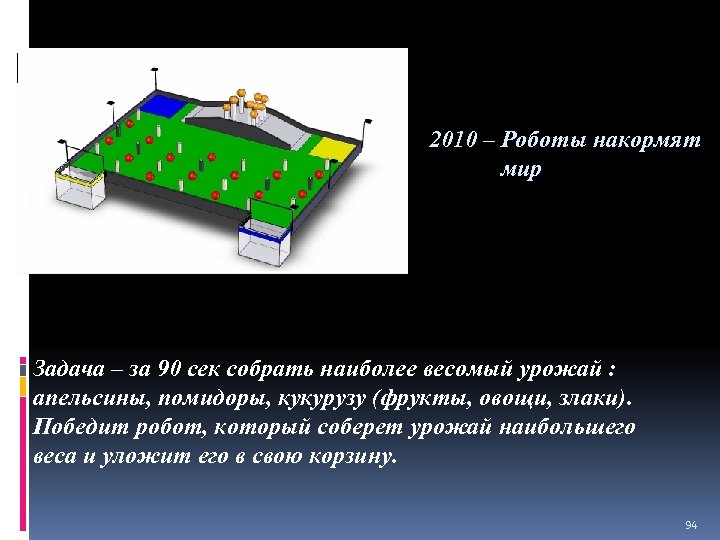 2010 – Роботы накормят мир

Задача – за 90 сек собрать наиболее весомый урожай : апельсины, помидоры, кукурузу (фрукты, овощи, злаки). Победит робот, который соберет урожай наибольшего веса и уложит его в свою корзину.

94